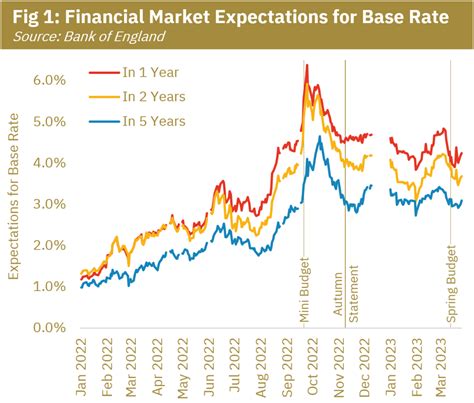 Fig 1: Financial Market Expectations for Base Rate
Source: Bank of England

In 1 Year
In 2 Years
In 5 Years

Expectations for Base Rate

6.0%
5.0%
4.0%
3.0%
2.0%
1.0%
0.0%

Mini Budget
Autumn Statement
Spring Budget

Jan 2022
Feb 2022
Mar 2022
Apr 2022
May 2022
Jun 2022
Jul 2022
Aug 2022
Sep 2022
Oct 2022
Nov 2022
Dec 2022
Jan 2023
Feb 2023
Mar 2023